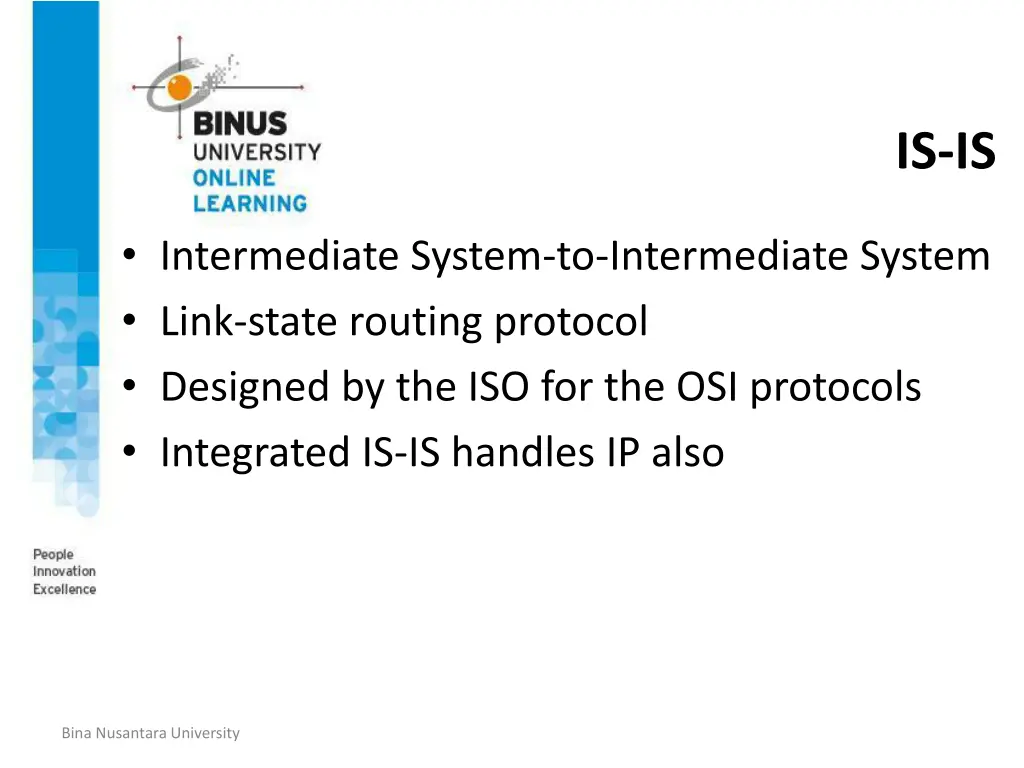 BINUS
UNIVERSITY
ONLINE
LEARNING

IS-IS

• Intermediate System-to-Intermediate System
• Link-state routing protocol
• Designed by the ISO for the OSI protocols
• Integrated IS-IS handles IP also

People
Innovation
Excellence

Bina Nusantara University